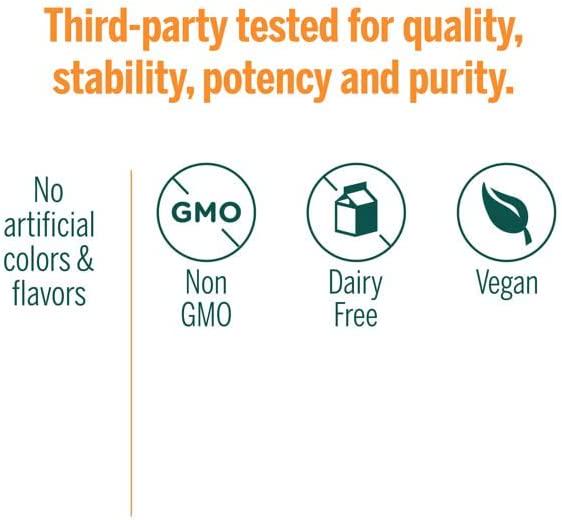 Third-party tested for quality, stability, potency and purity.

No artificial colors & flavors

GMO

Non GMO

Dairy Free

Vegan